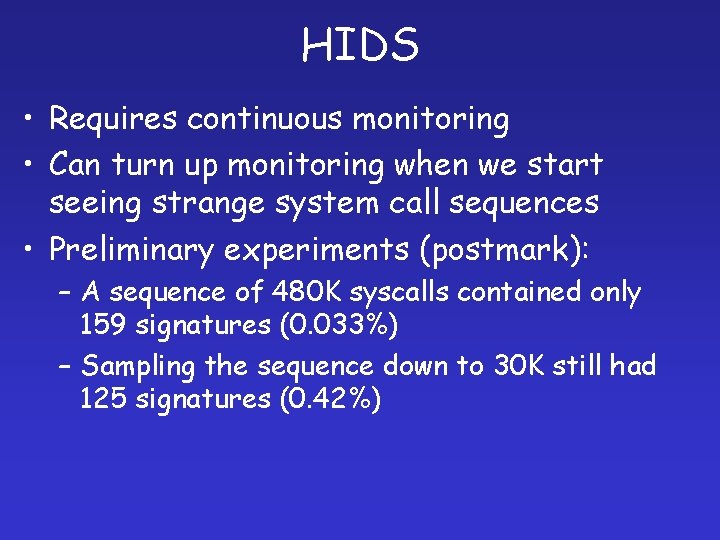 HIDS

• Requires continuous monitoring
• Can turn up monitoring when we start seeing strange system call sequences
• Preliminary experiments (postmark):
– A sequence of 480K syscalls contained only 159 signatures (0.033%)
– Sampling the sequence down to 30K still had 125 signatures (0.42%)